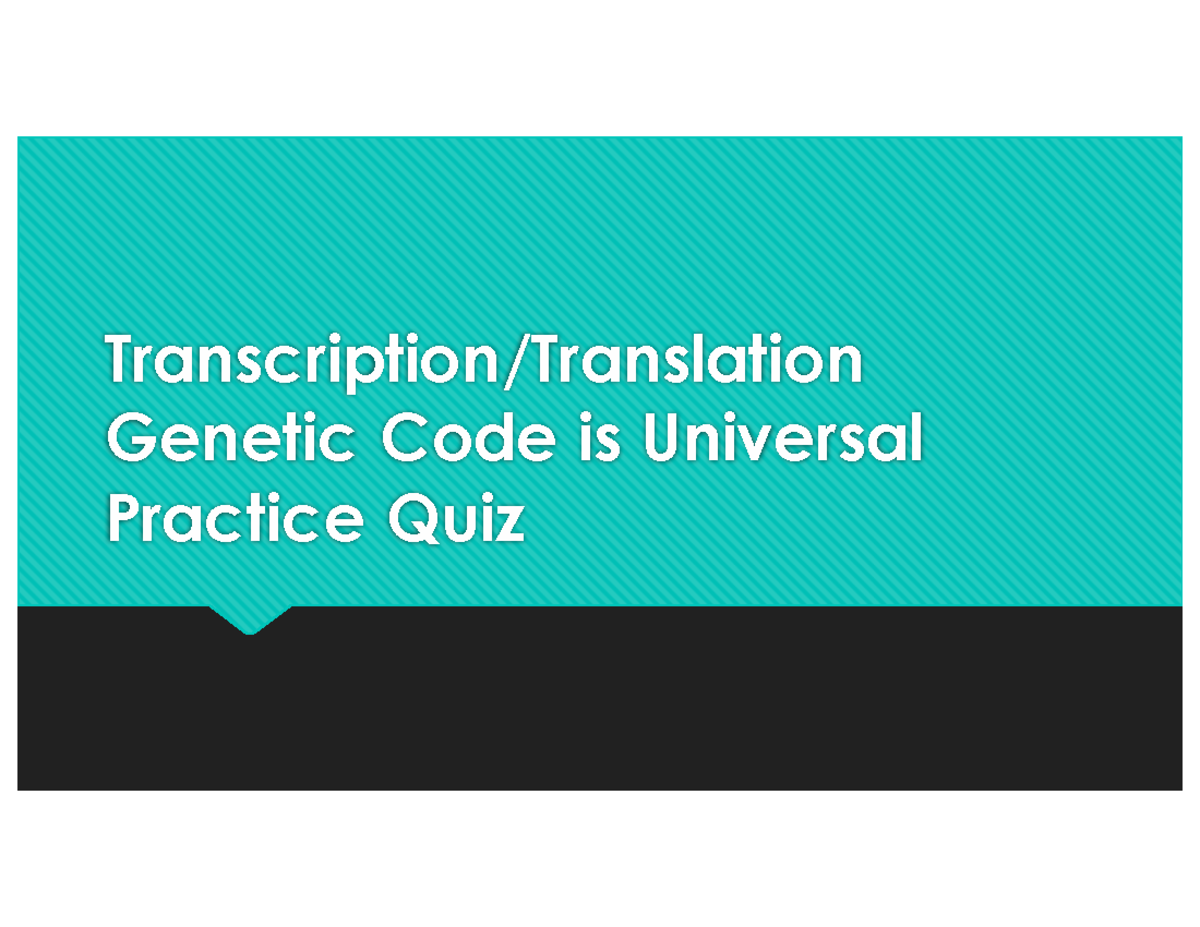 Transcription/Translation
Genetic Code is Universal
Practice Quiz